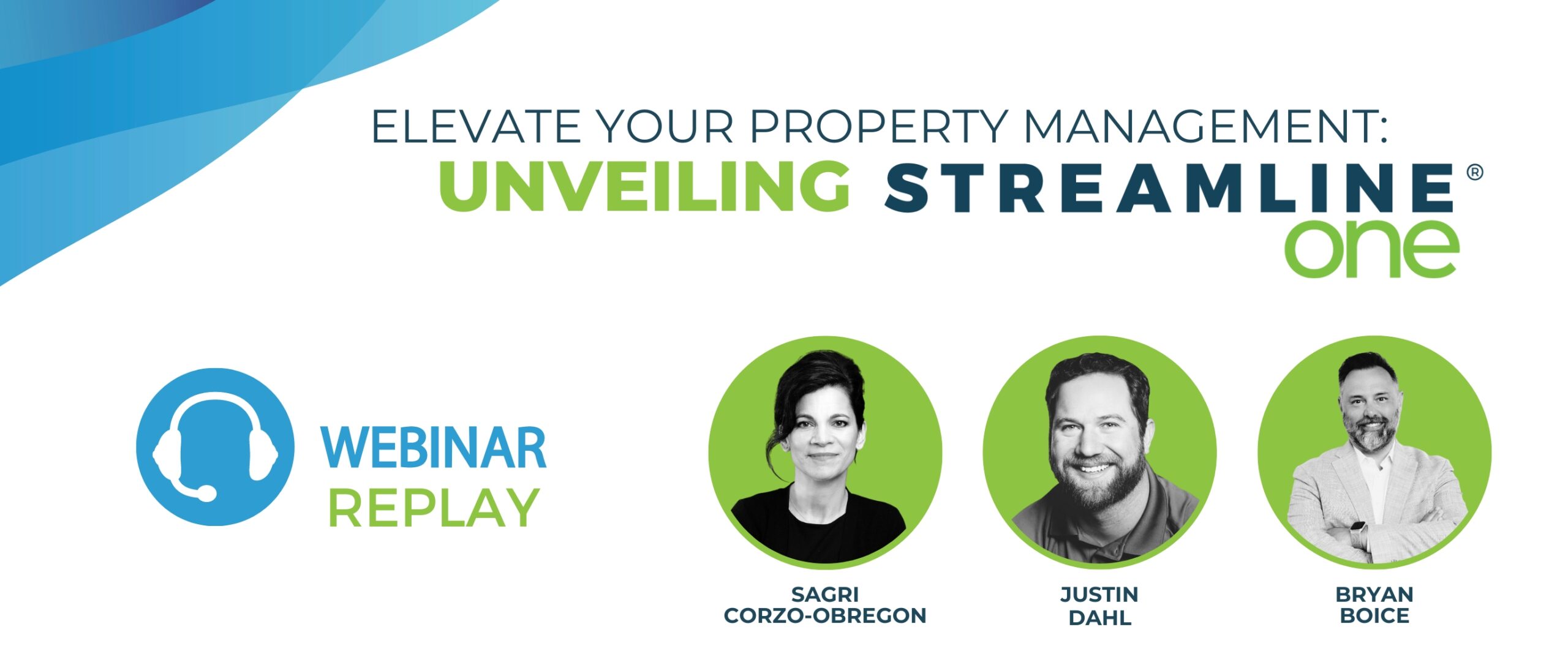 ELEVATE YOUR PROPERTY MANAGEMENT:
UNVEILING STREAMLINE® one

WEBINAR
REPLAY

SAGRI
CORZO-OBREGON

JUSTIN
DAHL

BRYAN
BOICE